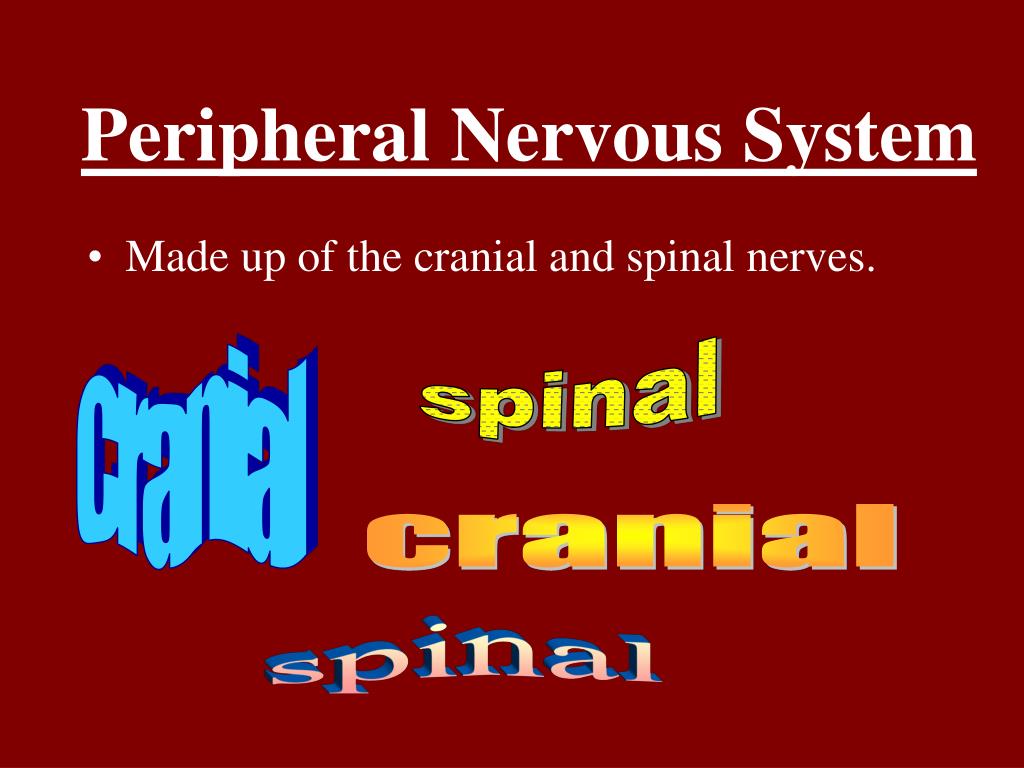 Peripheral Nervous System

• Made up of the cranial and spinal nerves.

cranial

spinal

cranial

spinal